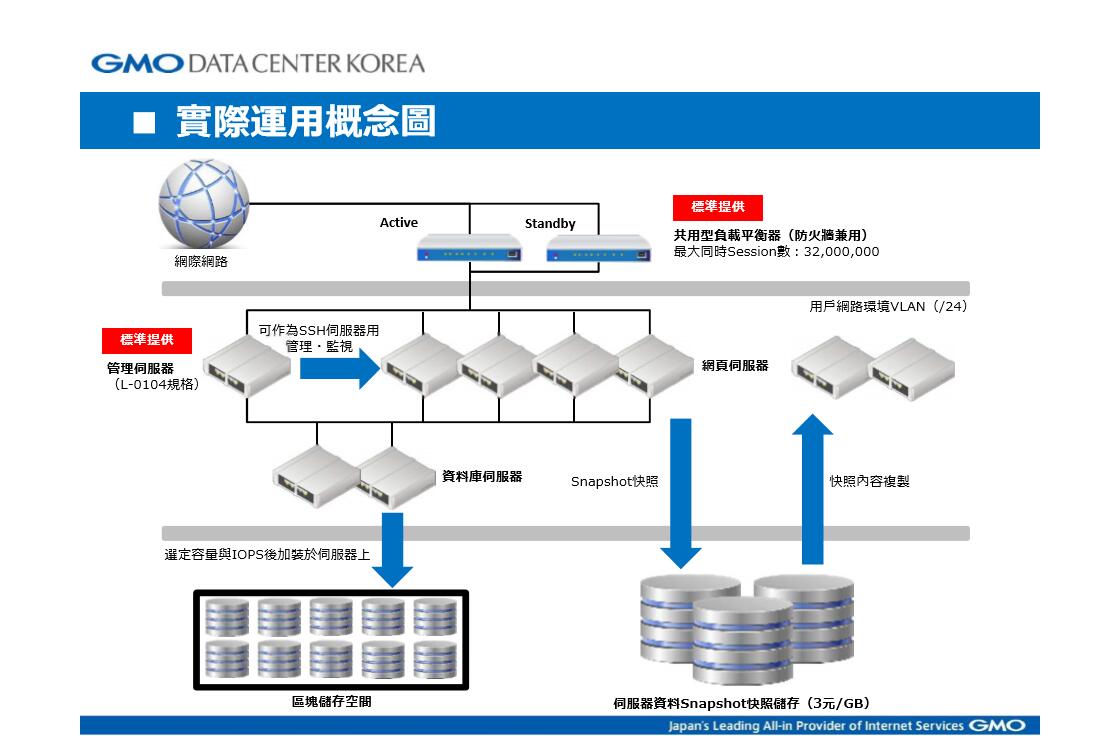 GMO DATA CENTER KOREA

■ 實際運用概念圖

網際網路

Active

Standby

標準提供

共用型負載平衡器（防火牆兼用）
最大同時Session數：32,000,000

用戶網路環境VLAN（/24）

標準提供

管理伺服器
（L-0104規格）

可作為SSH伺服器用
管理・監視

網頁伺服器

資料庫伺服器

Snapshot快照

快照內容複製

選定容量與IOPS後加裝於伺服器上

區塊儲存空間

伺服器資料Snapshot快照儲存（3元/GB）

Japan's Leading All-in Provider of Internet Services GMO